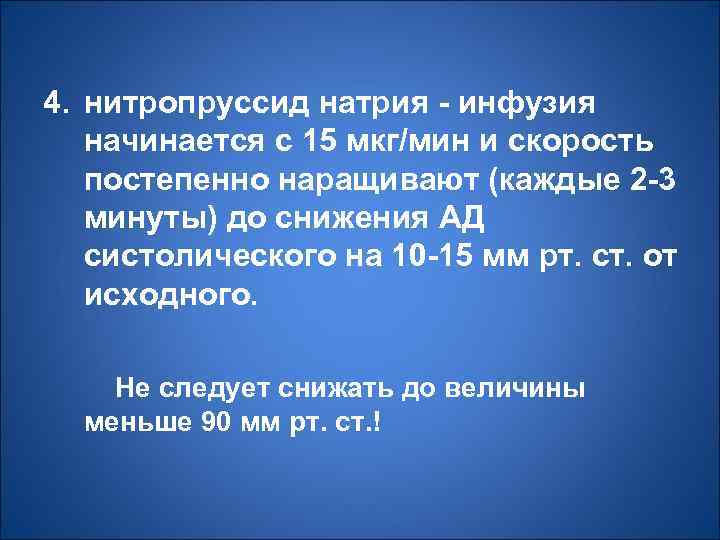 4. нитропруссид натрия - инфузия начинается с 15 мкг/мин и скорость постепенно наращивают (каждые 2-3 минуты) до снижения АД систолического на 10-15 мм рт. ст. от исходного.

Не следует снижать до величины меньше 90 мм рт. ст.!